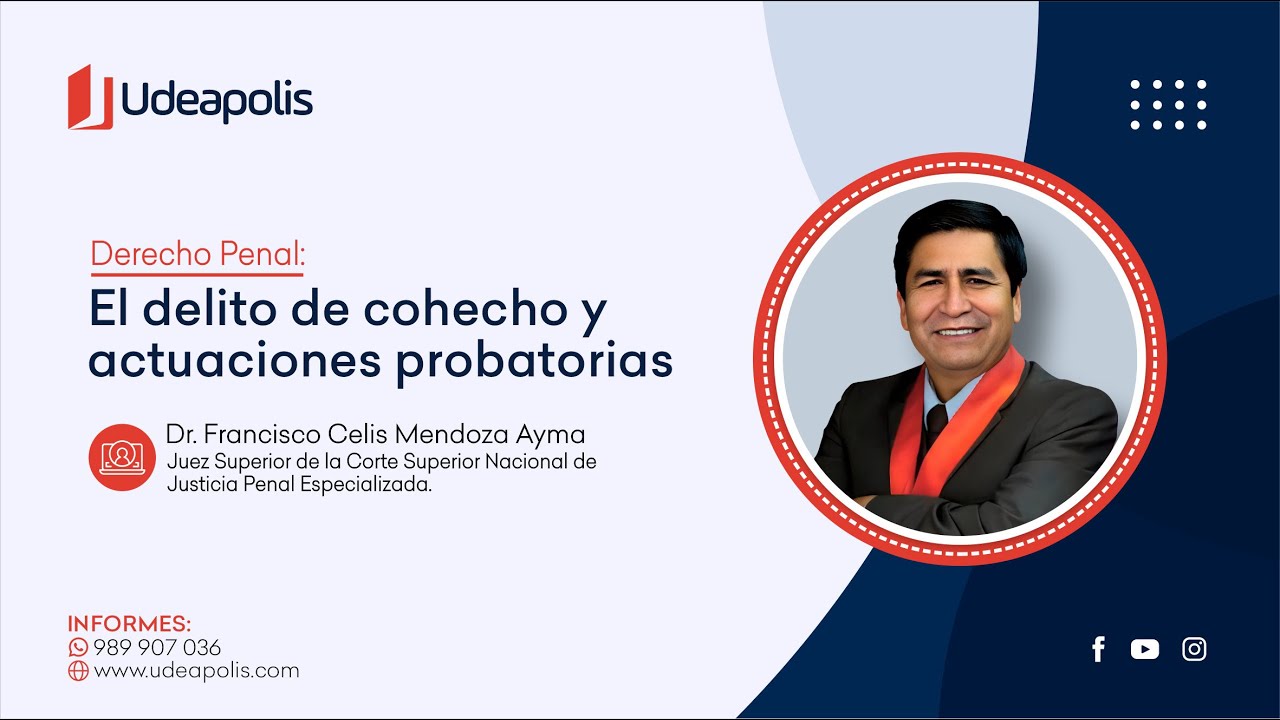 Udeapolis

Derecho Penal:

El delito de cohecho y actuaciones probatorias

Dr. Francisco Celis Mendoza Ayma
Juez Superior de la Corte Superior Nacional de Justicia Penal Especializada.

INFORMES:
989 907 036
www.udeapolis.com